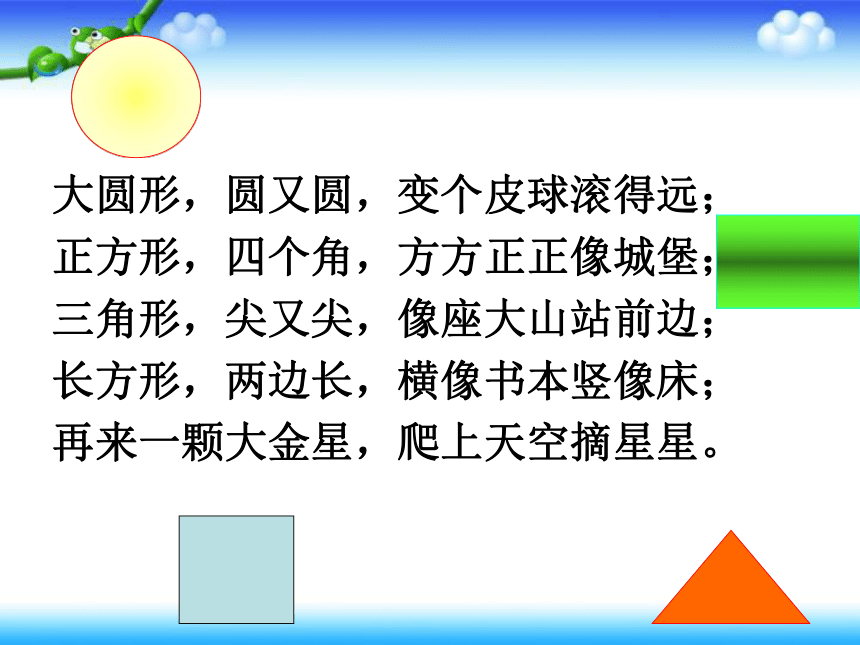 大圆形，圆又圆，变个皮球滚得远；
正方形，四个角，方方正正像城堡；
三角形，尖又尖，像座大山站前边；
长方形，两边长，横像书本竖像床；
再来一颗大金星，爬上天空摘星星。